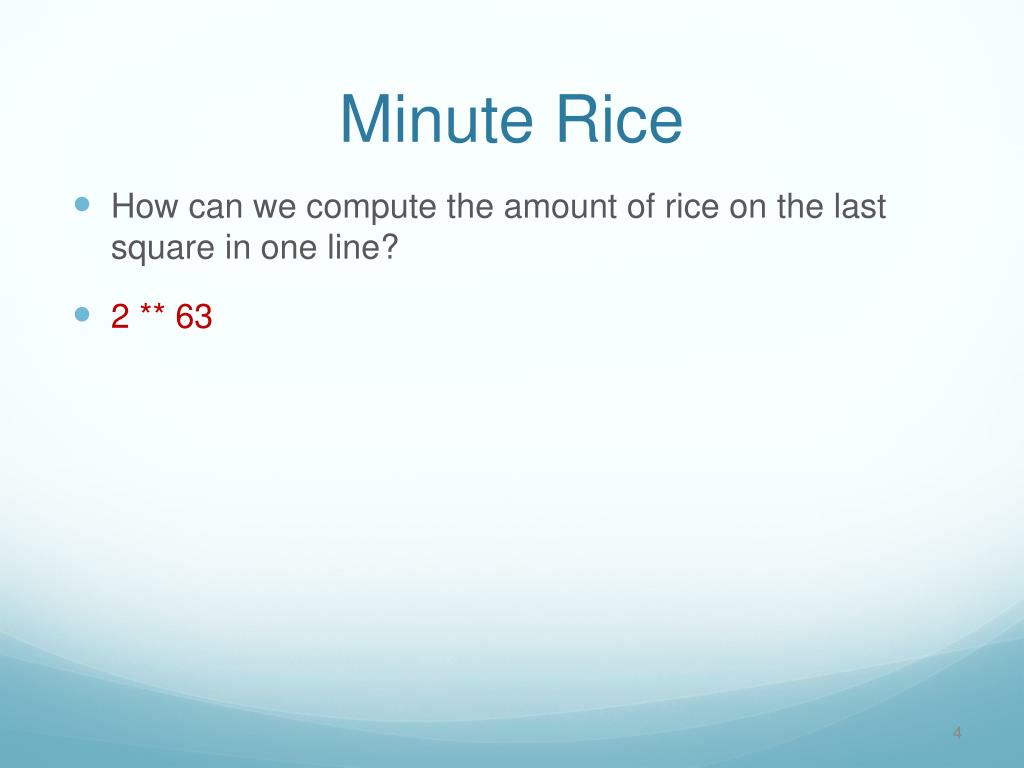 Minute Rice

How can we compute the amount of rice on the last square in one line?

2 ** 63

4